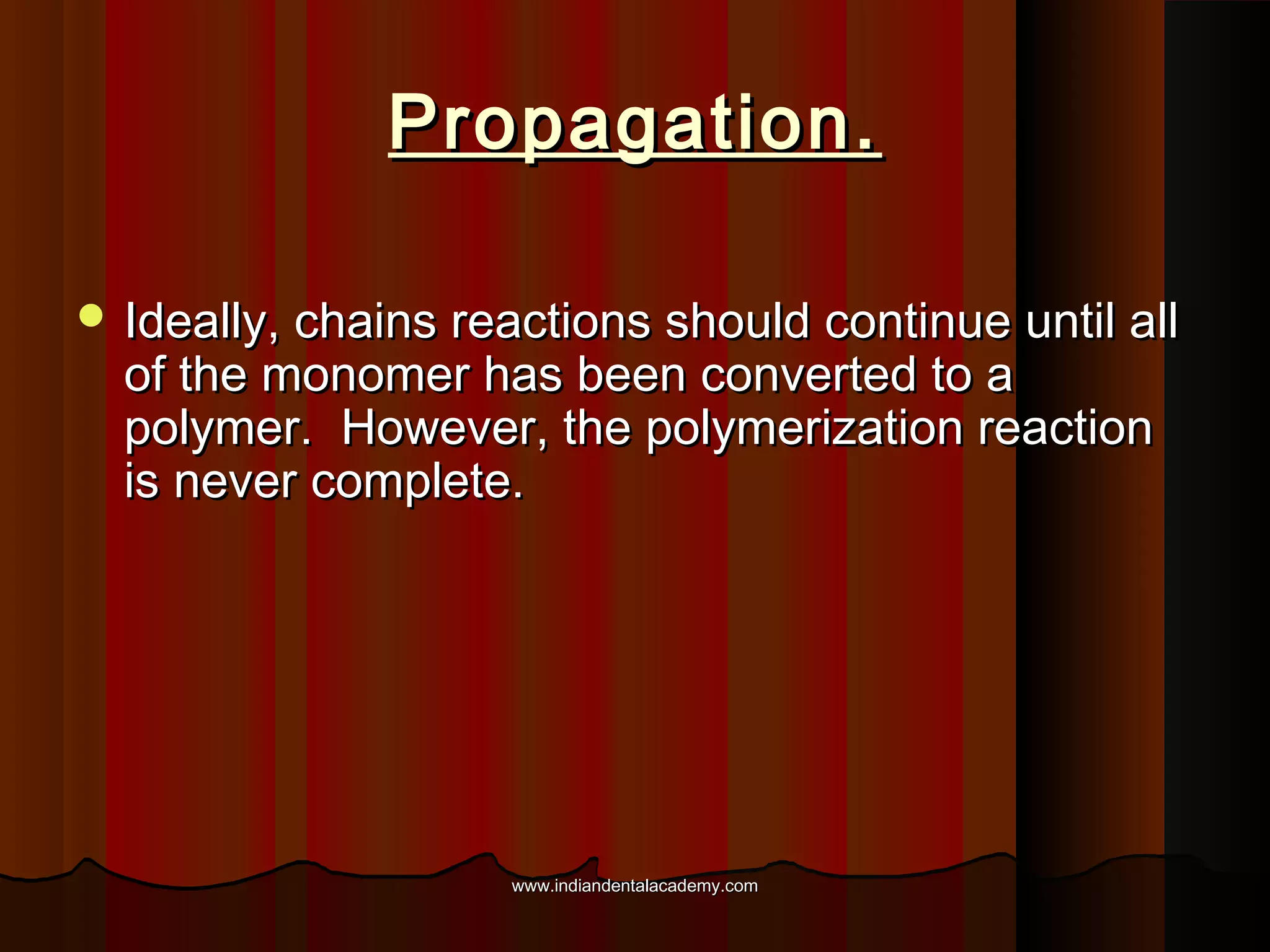 Propagation.

Ideally, chains reactions should continue until all of the monomer has been converted to a polymer. However, the polymerization reaction is never complete.

www.indiandentalacademy.com